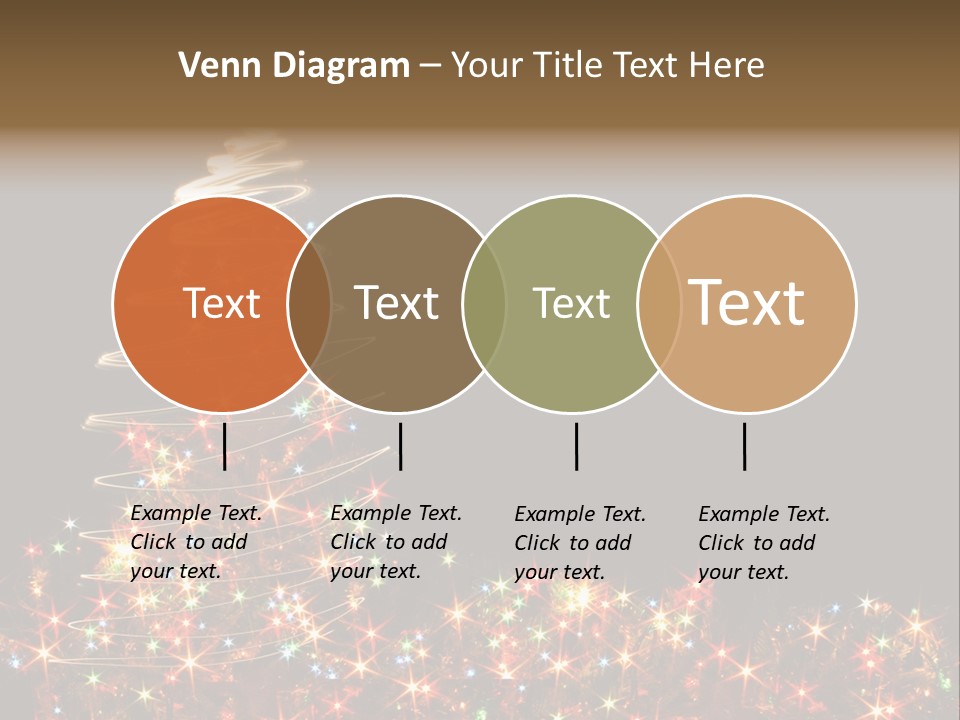 Venn Diagram – Your Title Text Here

Text

Text

Text

Text

Example Text. Click to add your text.

Example Text. Click to add your text.

Example Text. Click to add your text.

Example Text. Click to add your text.